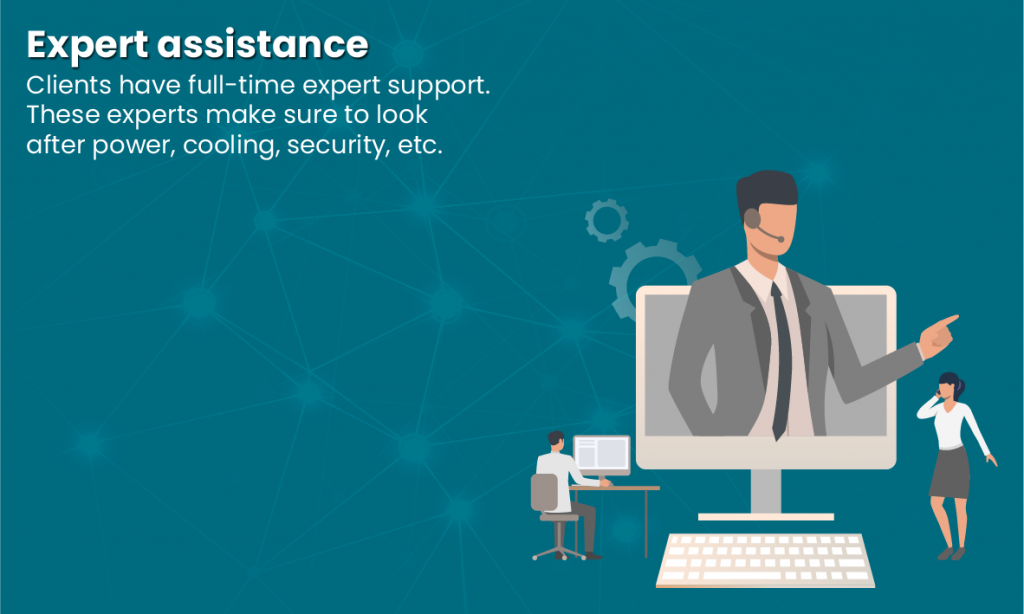 Expert assistance

Clients have full-time expert support. These experts make sure to look after power, cooling, security, etc.